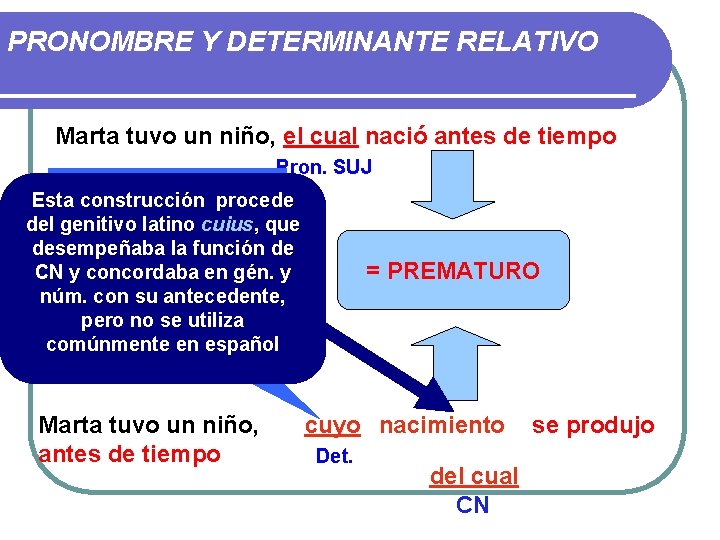 PRONOMBRE Y DETERMINANTE RELATIVO

Marta tuvo un niño, el cual nació antes de tiempo

Pron. SUJ

Esta construcción procede del genitivo latino cuius, que desempeñaba la función de CN y concordaba en gén. y núm. con su antecedente, pero no se utiliza comúnmente en español

= PREMATURO

Marta tuvo un niño, cuyo nacimiento se produjo antes de tiempo

Det.

del cual

CN